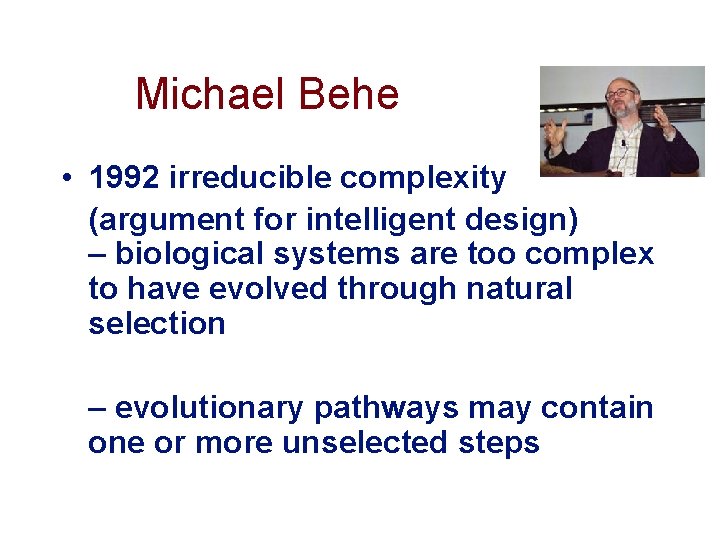 Michael Behe

• 1992 irreducible complexity

(argument for intelligent design)
– biological systems are too complex to have evolved through natural selection

– evolutionary pathways may contain one or more unselected steps